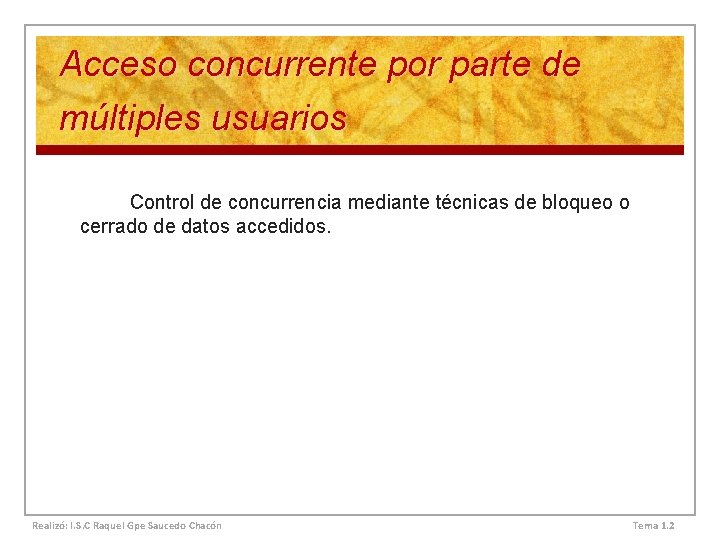 Acceso concurrente por parte de múltiples usuarios

Control de concurrencia mediante técnicas de bloqueo o cerrado de datos accedidos.

Realizó: I.S.C Raquel Gpe Saucedo Chacón

Tema 1.2